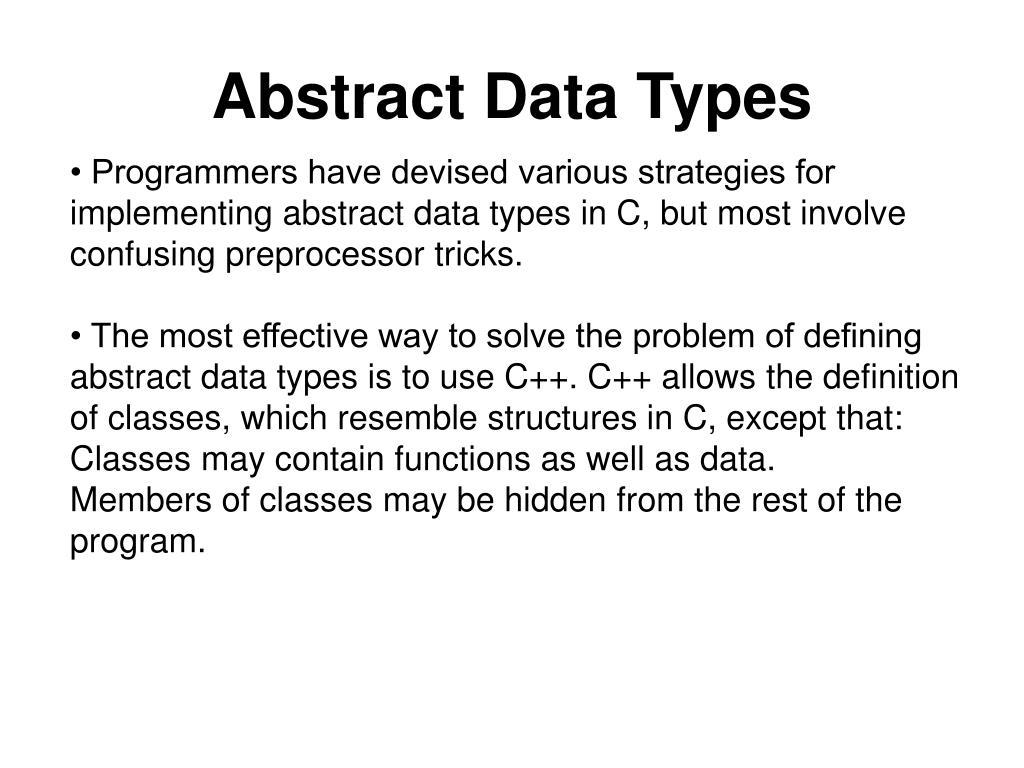 Abstract Data Types

• Programmers have devised various strategies for implementing abstract data types in C, but most involve confusing preprocessor tricks.

• The most effective way to solve the problem of defining abstract data types is to use C++. C++ allows the definition of classes, which resemble structures in C, except that:
Classes may contain functions as well as data.
Members of classes may be hidden from the rest of the program.